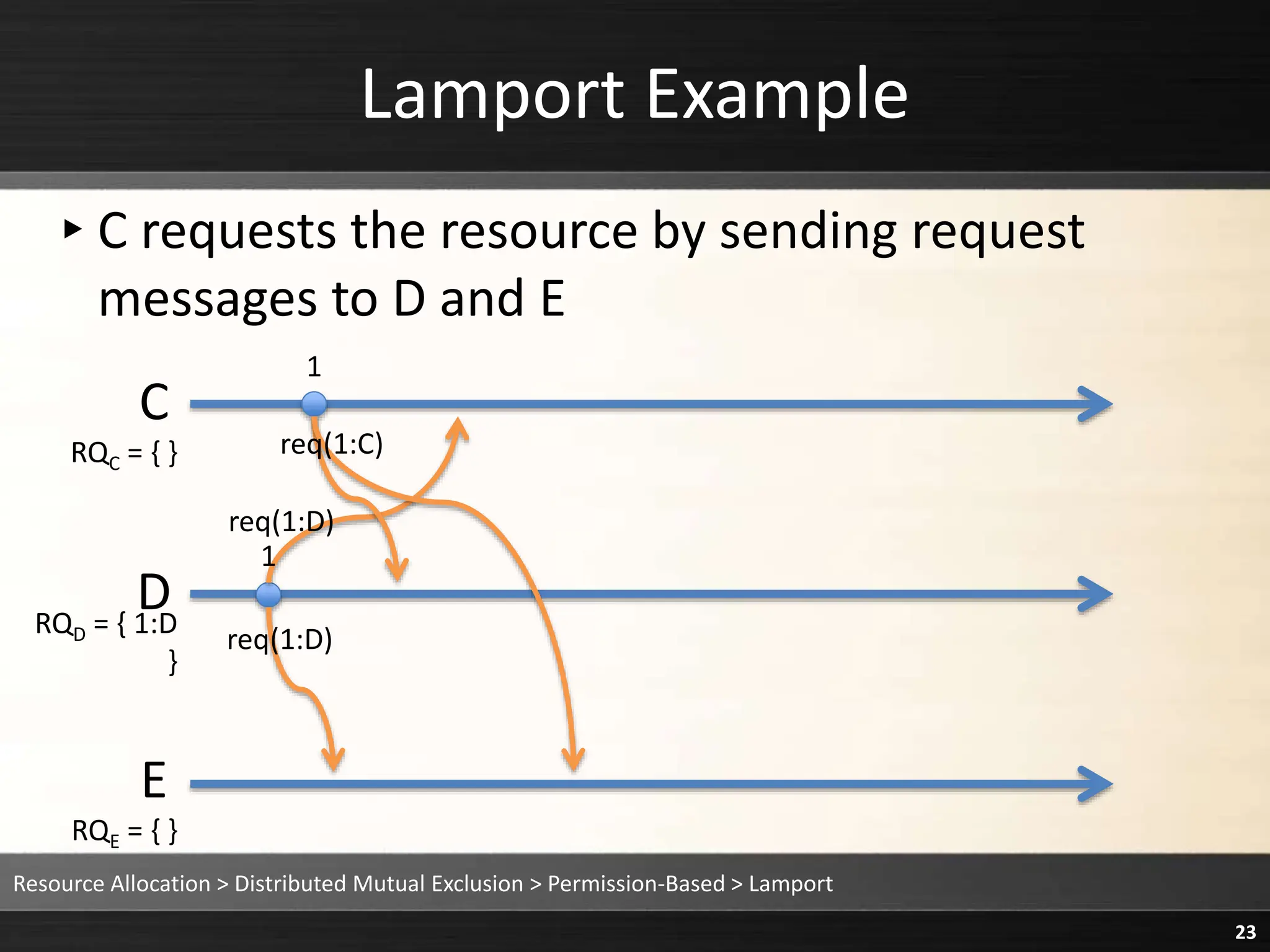 Lamport Example

▸ C requests the resource by sending request messages to D and E

1

C

$RQ_C$ = { }

req(1:C)

req(1:D)

1

D

$RQ_D$ = { 1:D }

req(1:D)

E

$RQ_E$ = { }

Resource Allocation > Distributed Mutual Exclusion > Permission-Based > Lamport

23